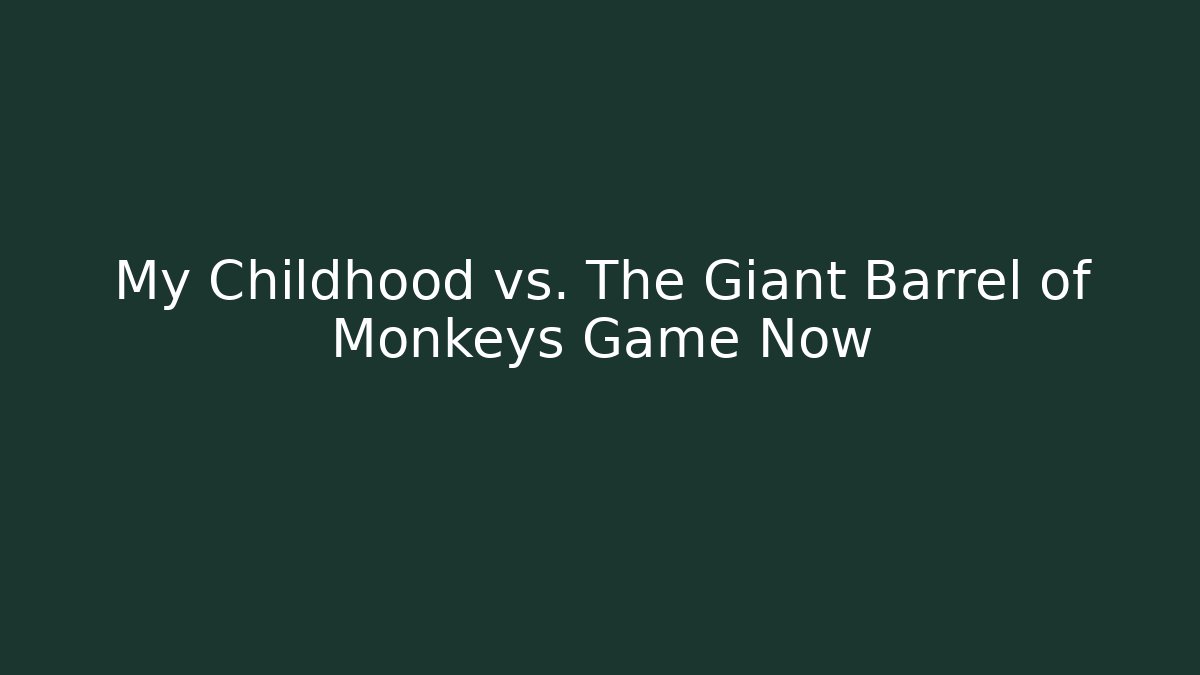 My Childhood vs. The Giant Barrel of Monkeys Game Now